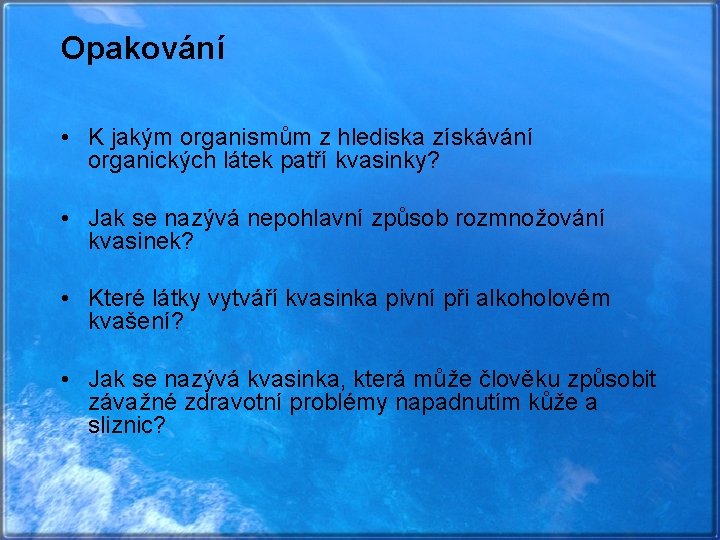 Opakování

• K jakým organismům z hlediska získávání organických látek patří kvasinky?

• Jak se nazývá nepohlavní způsob rozmnožování kvasinek?

• Které látky vytváří kvasinka pivní při alkoholovém kvašení?

• Jak se nazývá kvasinka, která může člověku způsobit závažné zdravotní problémy napadnutím kůže a sliznic?